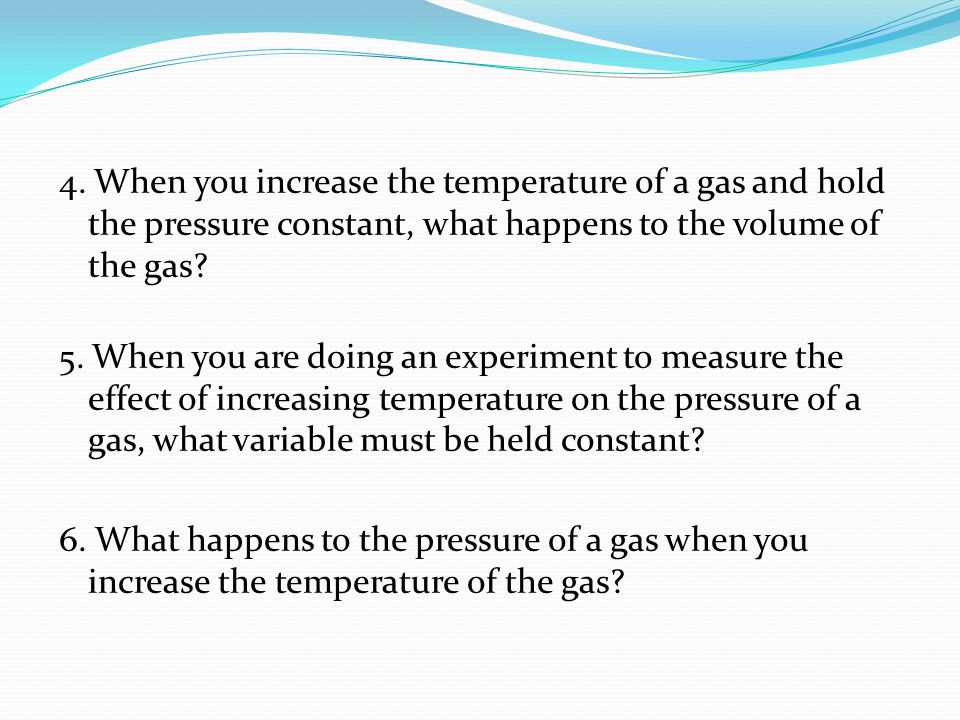 4. When you increase the temperature of a gas and hold the pressure constant, what happens to the volume of the gas?

5. When you are doing an experiment to measure the effect of increasing temperature on the pressure of a gas, what variable must be held constant?

6. What happens to the pressure of a gas when you increase the temperature of the gas?